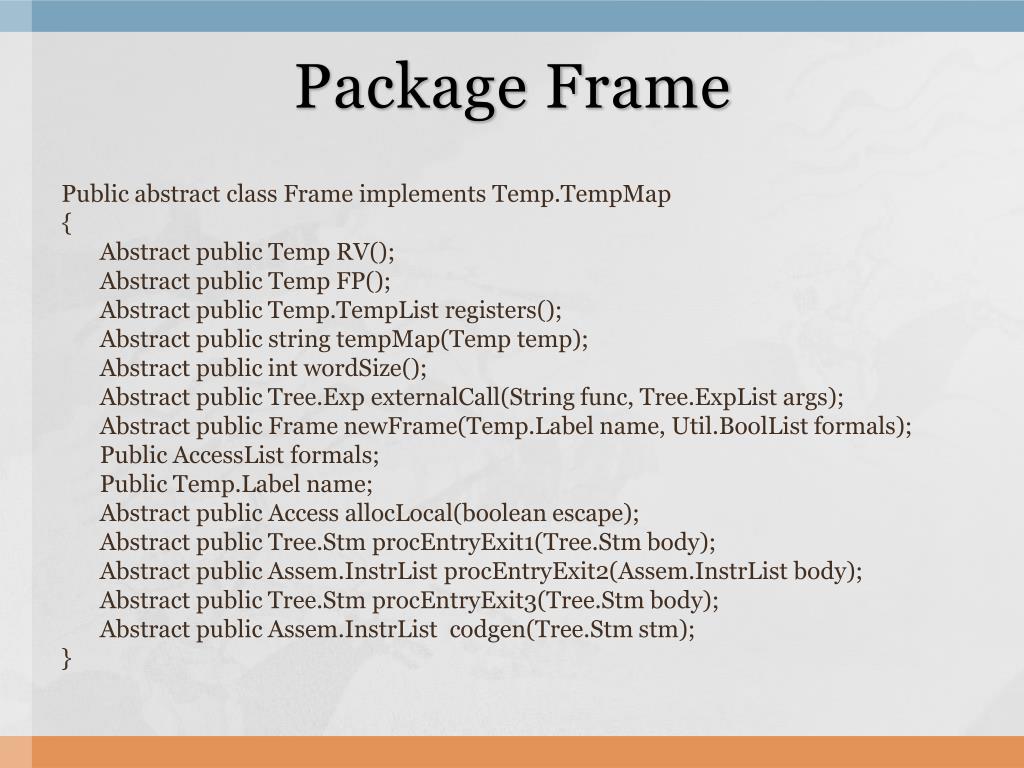 Package Frame

Public abstract class Frame implements Temp.TempMap
{
Abstract public Temp RV();
Abstract public Temp FP();
Abstract public Temp.TempList registers();
Abstract public string tempMap(Temp temp);
Abstract public int wordSize();
Abstract public Tree.Exp externalCall(String func, Tree.ExpList args);
Abstract public Frame newFrame(Temp.Label name, Util.BoolList formals);
Public AccessList formals;
Public Temp.Label name;
Abstract public Access allocLocal(boolean escape);
Abstract public Tree.Stm procEntryExit1(Tree.Stm body);
Abstract public Assem.InstrList procEntryExit2(Assem.InstrList body);
Abstract public Tree.Stm procEntryExit3(Tree.Stm body);
Abstract public Assem.InstrList codgen(Tree.Stm stm);
}